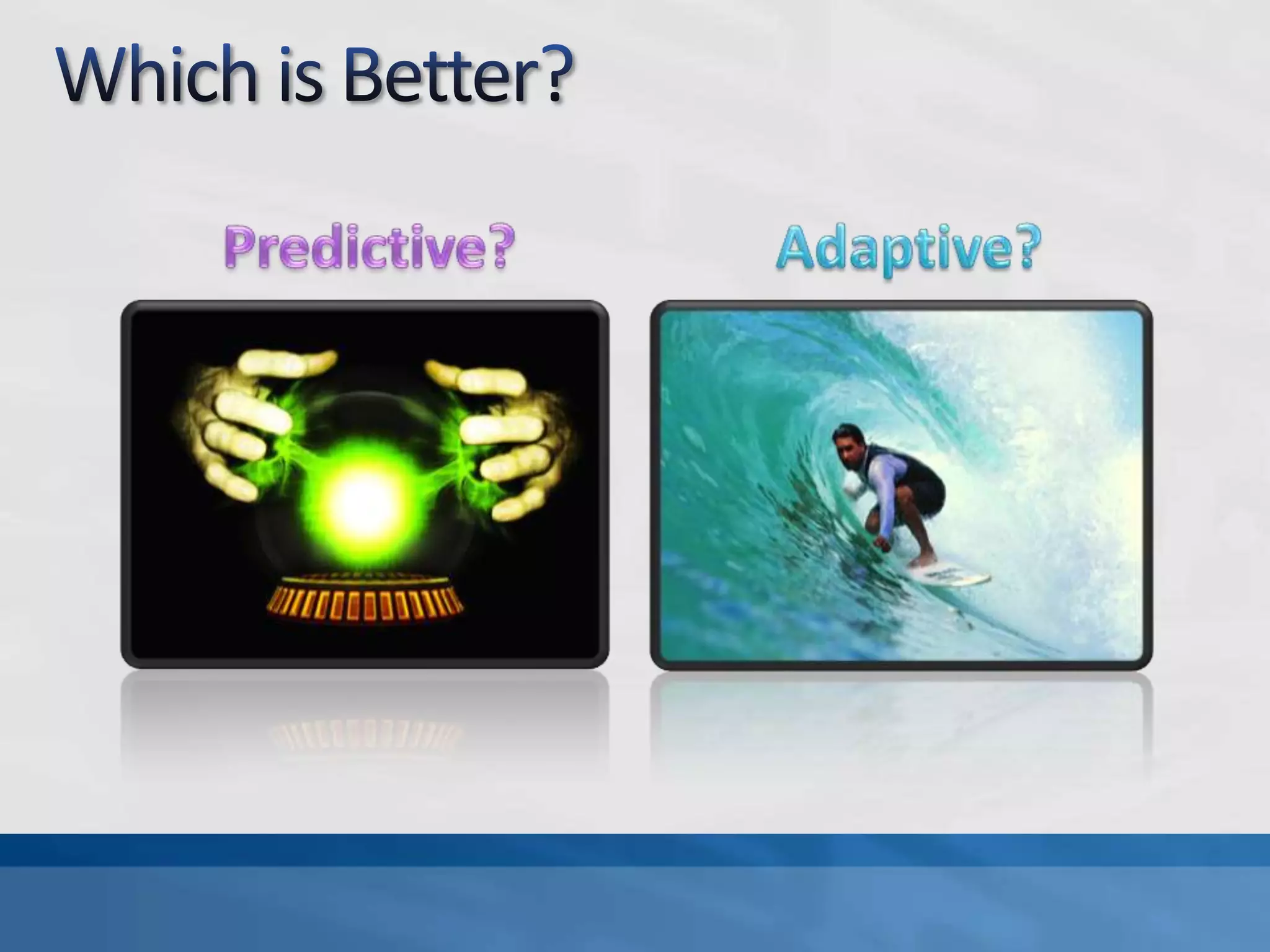 Which is Better?

Predictive?

Adaptive?